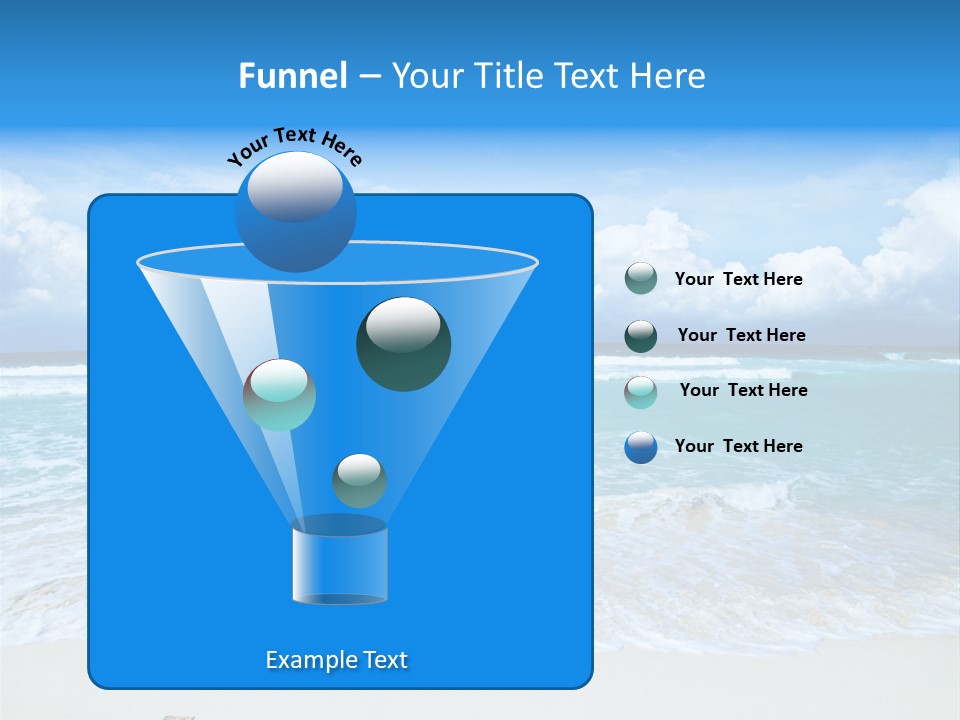 Funnel – Your Title Text Here

Your Text Here

Your Text Here

Your Text Here

Your Text Here

Your Text Here

Example Text